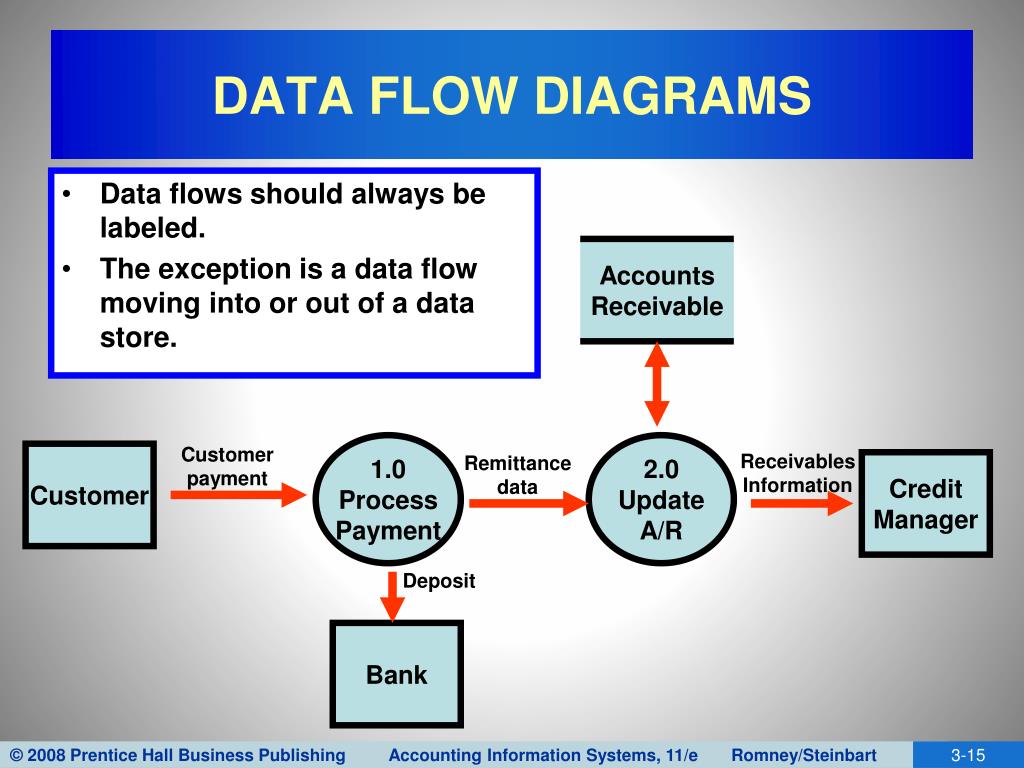 DATA FLOW DIAGRAMS

• Data flows should always be labeled.
• The exception is a data flow moving into or out of a data store.

Accounts Receivable

Customer

Customer payment

1.0 Process Payment

Remittance data

2.0 Update A/R

Receivables Information

Credit Manager

Deposit

Bank

© 2008 Prentice Hall Business Publishing Accounting Information Systems, 11/e Romney/Steinbart 3-15